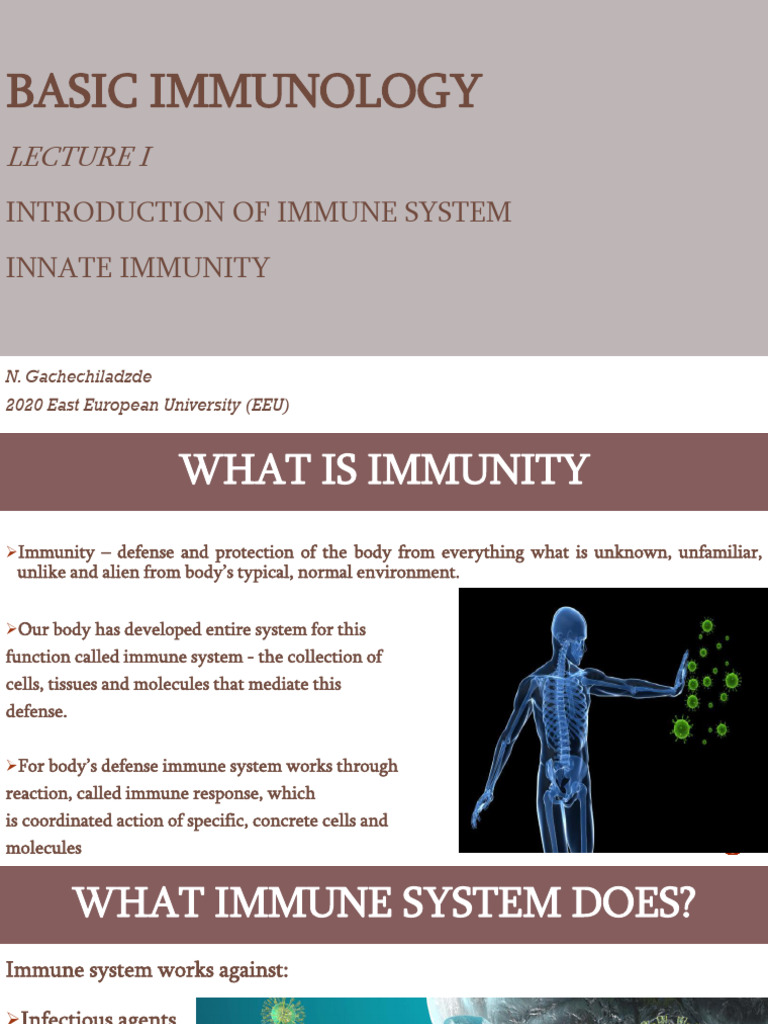 BASIC IMMUNOLOGY

LECTURE I

INTRODUCTION OF IMMUNE SYSTEM

INNATE IMMUNITY

N. Gachechiladzde
2020 East European University (EEU)

WHAT IS IMMUNITY

➢Immunity – defense and protection of the body from everything what is unknown, unfamiliar, unlike and alien from body's typical, normal environment.

➢Our body has developed entire system for this function called immune system - the collection of cells, tissues and molecules that mediate this defense.

➢For body's defense immune system works through reaction, called immune response, which is coordinated action of specific, concrete cells and molecules

WHAT IMMUNE SYSTEM DOES?

Immune system works against:

➢Infectious agents